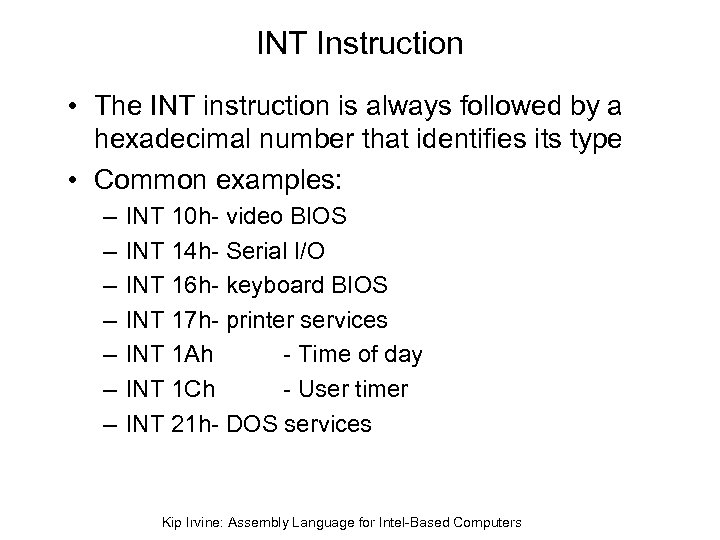 INT Instruction

• The INT instruction is always followed by a hexadecimal number that identifies its type

• Common examples:
– INT 10h- video BIOS
– INT 14h- Serial I/O
– INT 16h- keyboard BIOS
– INT 17h- printer services
– INT 1Ah - Time of day
– INT 1Ch - User timer
– INT 21h- DOS services

Kip Irvine: Assembly Language for Intel-Based Computers